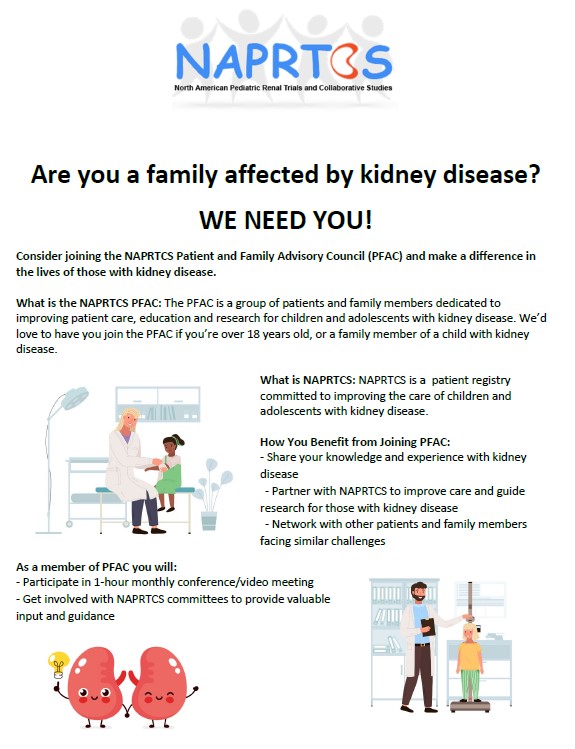 NAPRTCS
North American Pediatric Renal Trials and Collaborative Studies

Are you a family affected by kidney disease?

WE NEED YOU!

Consider joining the NAPRTCS Patient and Family Advisory Council (PFAC) and make a difference in the lives of those with kidney disease.

What is the NAPRTCS PFAC: The PFAC is a group of patients and family members dedicated to improving patient care, education and research for children and adolescents with kidney disease. We'd love to have you join the PFAC if you're over 18 years old, or a family member of a child with kidney disease.

What is NAPRTCS: NAPRTCS is a patient registry committed to improving the care of children and adolescents with kidney disease.

How You Benefit from Joining PFAC:
- Share your knowledge and experience with kidney disease
- Partner with NAPRTCS to improve care and guide research for those with kidney disease
- Network with other patients and family members facing similar challenges

As a member of PFAC you will:
- Participate in 1-hour monthly conference/video meeting
- Get involved with NAPRTCS committees to provide valuable input and guidance